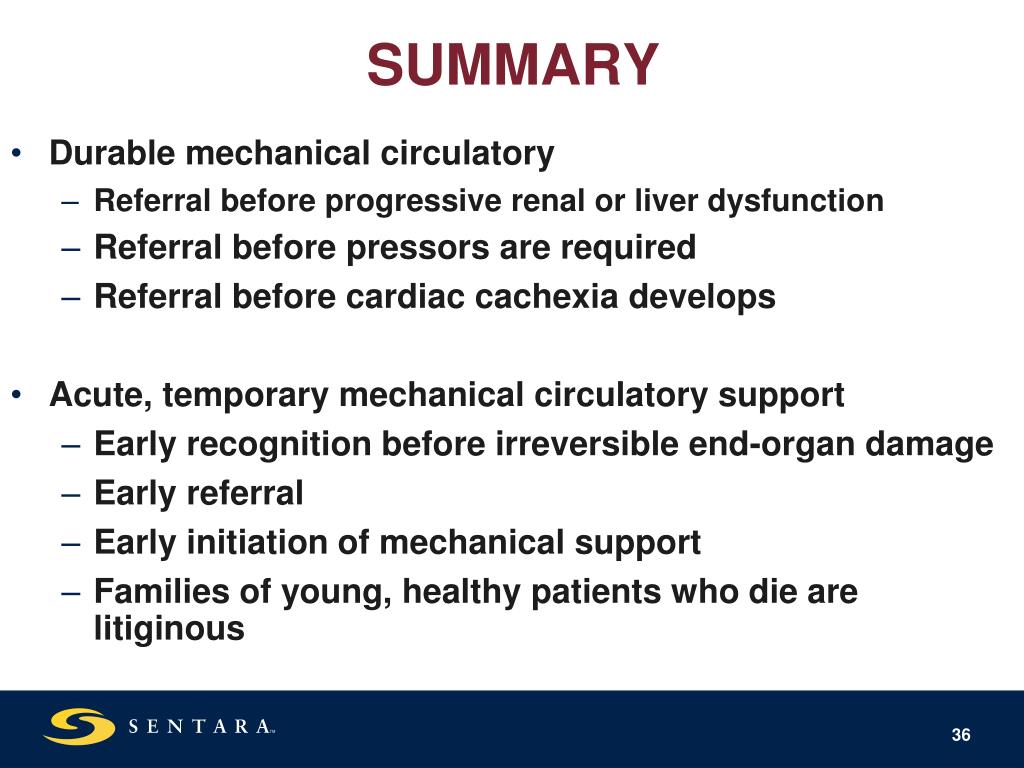 SUMMARY

• Durable mechanical circulatory
– Referral before progressive renal or liver dysfunction
– Referral before pressors are required
– Referral before cardiac cachexia develops

• Acute, temporary mechanical circulatory support
– Early recognition before irreversible end-organ damage
– Early referral
– Early initiation of mechanical support
– Families of young, healthy patients who die are litiginous

SENTARA™

36